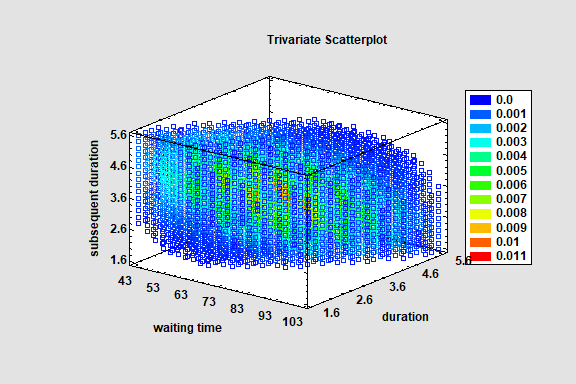 Trivariate Scatterplot

subsequent duration
5.6
4.6
3.6
2.6
1.6

43
53
63
73
83
93
103
waiting time

1.6
2.6
3.6
4.6
5.6
duration

0.0
0.001
0.002
0.003
0.004
0.005
0.006
0.007
0.008
0.009
0.01
0.011